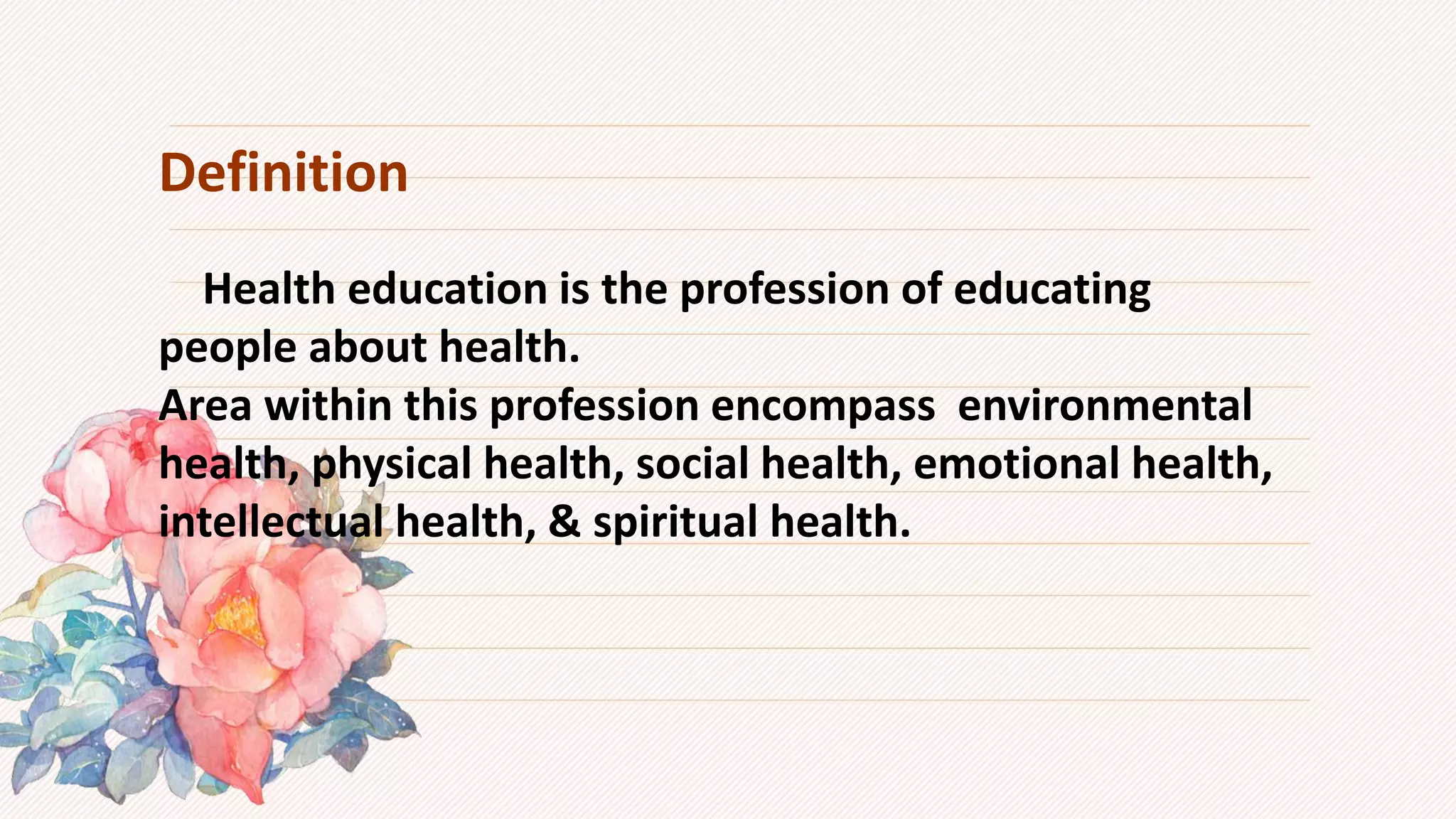 Definition

Health education is the profession of educating people about health.
Area within this profession encompass environmental health, physical health, social health, emotional health, intellectual health, & spiritual health.